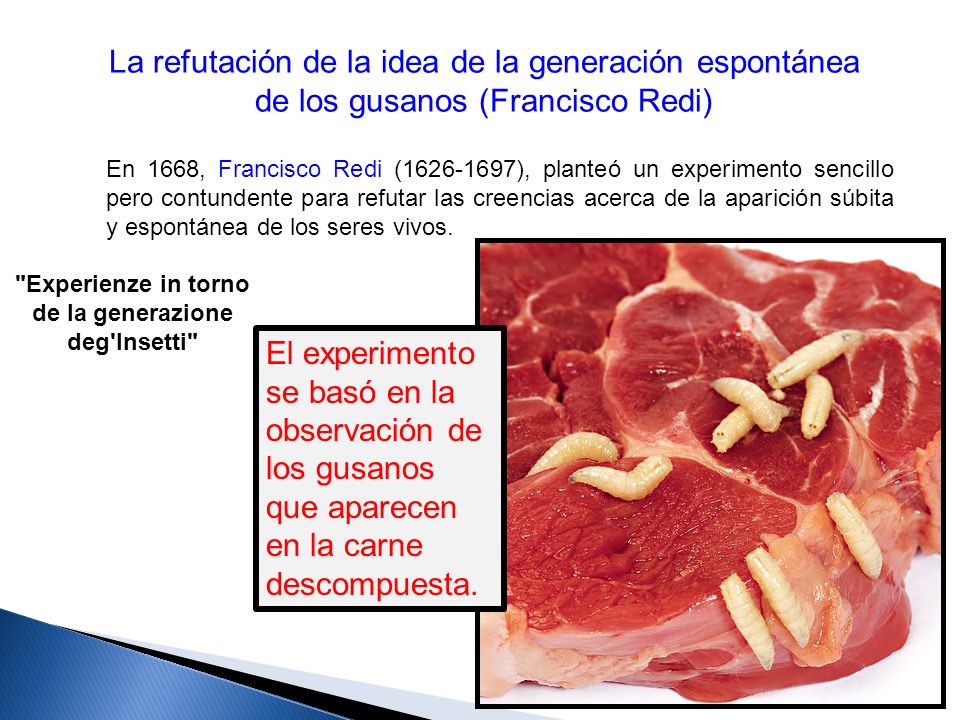 La refutación de la idea de la generación espontánea de los gusanos (Francisco Redi)

En 1668, Francisco Redi (1626-1697), planteó un experimento sencillo pero contundente para refutar las creencias acerca de la aparición súbita y espontánea de los seres vivos.

"Experienze in torno de la generazione deg'Insetti"

El experimento se basó en la observación de los gusanos que aparecen en la carne descompuesta.